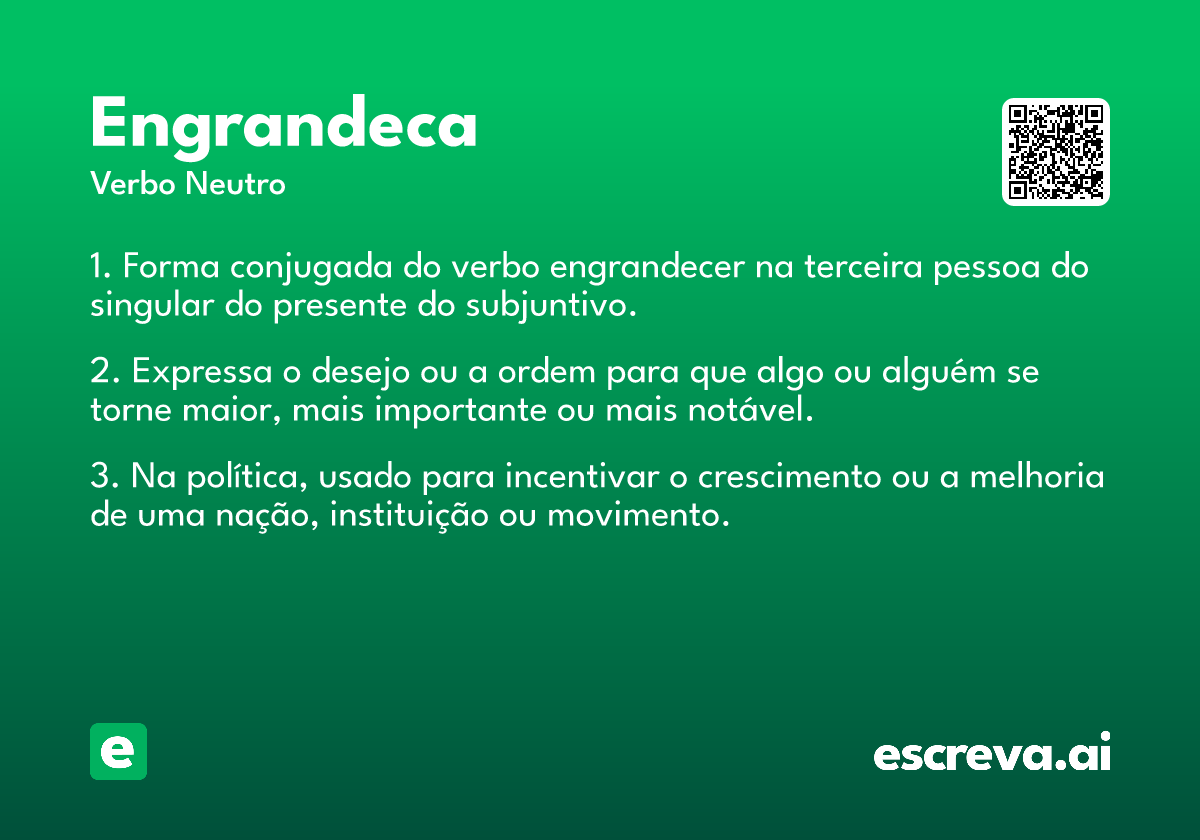 Engrandeca
Verbo Neutro

1. Forma conjugada do verbo engrandecer na terceira pessoa do singular do presente do subjuntivo.

2. Expressa o desejo ou a ordem para que algo ou alguém se torne maior, mais importante ou mais notável.

3. Na política, usado para incentivar o crescimento ou a melhoria de uma nação, instituição ou movimento.

e

escreva.ai